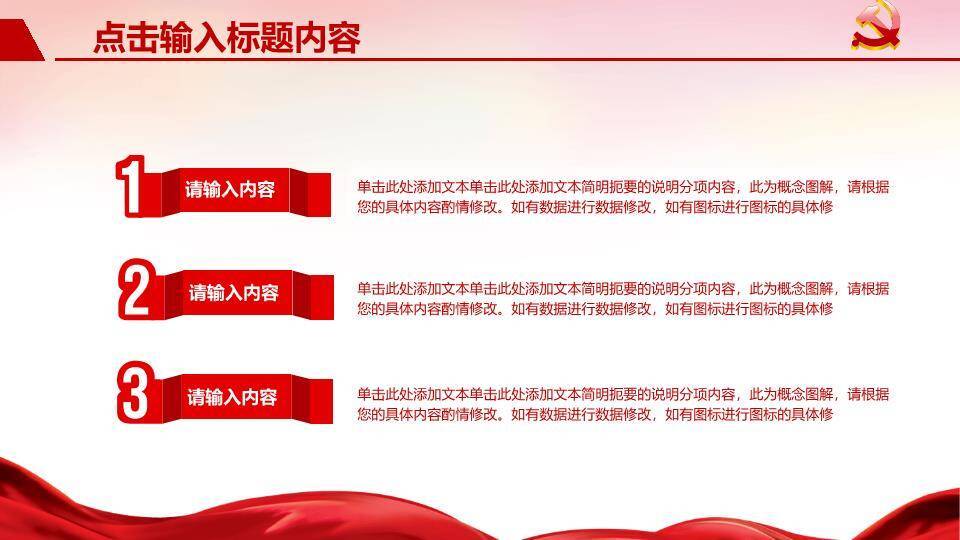 点击输入标题内容

1 请输入内容

单击此处添加文本单击此处添加文本简明扼要的说明分项内容，此为概念图解，请根据您的具体内容酌情修改。如有数据进行数据修改，如有图标进行图标的具体修

2 请输入内容

单击此处添加文本单击此处添加文本简明扼要的说明分项内容，此为概念图解，请根据您的具体内容酌情修改。如有数据进行数据修改，如有图标进行图标的具体修

3 请输入内容

单击此处添加文本单击此处添加文本简明扼要的说明分项内容，此为概念图解，请根据您的具体内容酌情修改。如有数据进行数据修改，如有图标进行图标的具体修